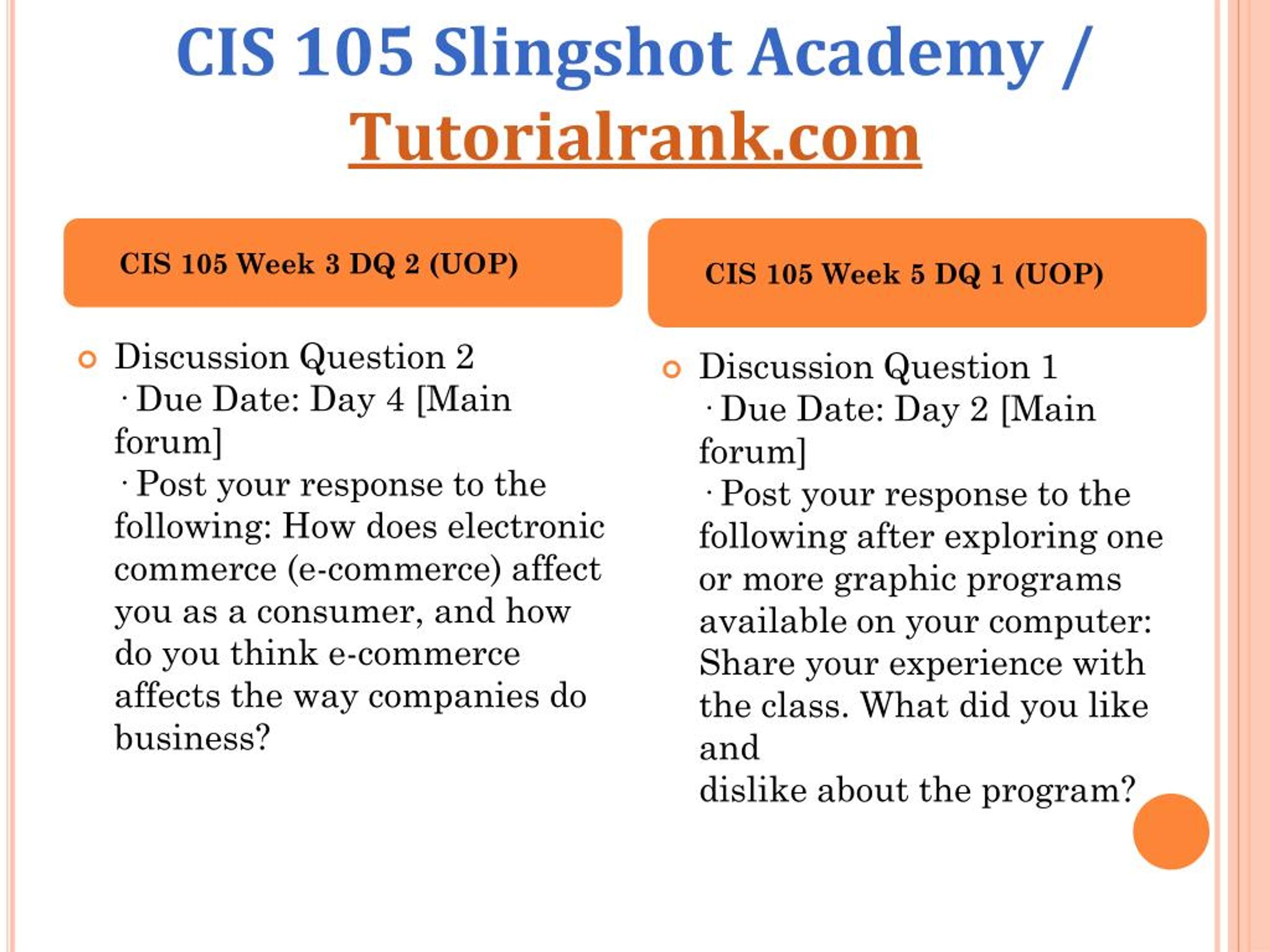 CIS 105 Slingshot Academy / Tutorialrank.com

CIS 105 Week 3 DQ 2 (UOP)

Discussion Question 2
· Due Date: Day 4 [Main forum]
· Post your response to the following: How does electronic commerce (e-commerce) affect you as a consumer, and how do you think e-commerce affects the way companies do business?

CIS 105 Week 5 DQ 1 (UOP)

Discussion Question 1
· Due Date: Day 2 [Main forum]
· Post your response to the following after exploring one or more graphic programs available on your computer: Share your experience with the class. What did you like and
dislike about the program?